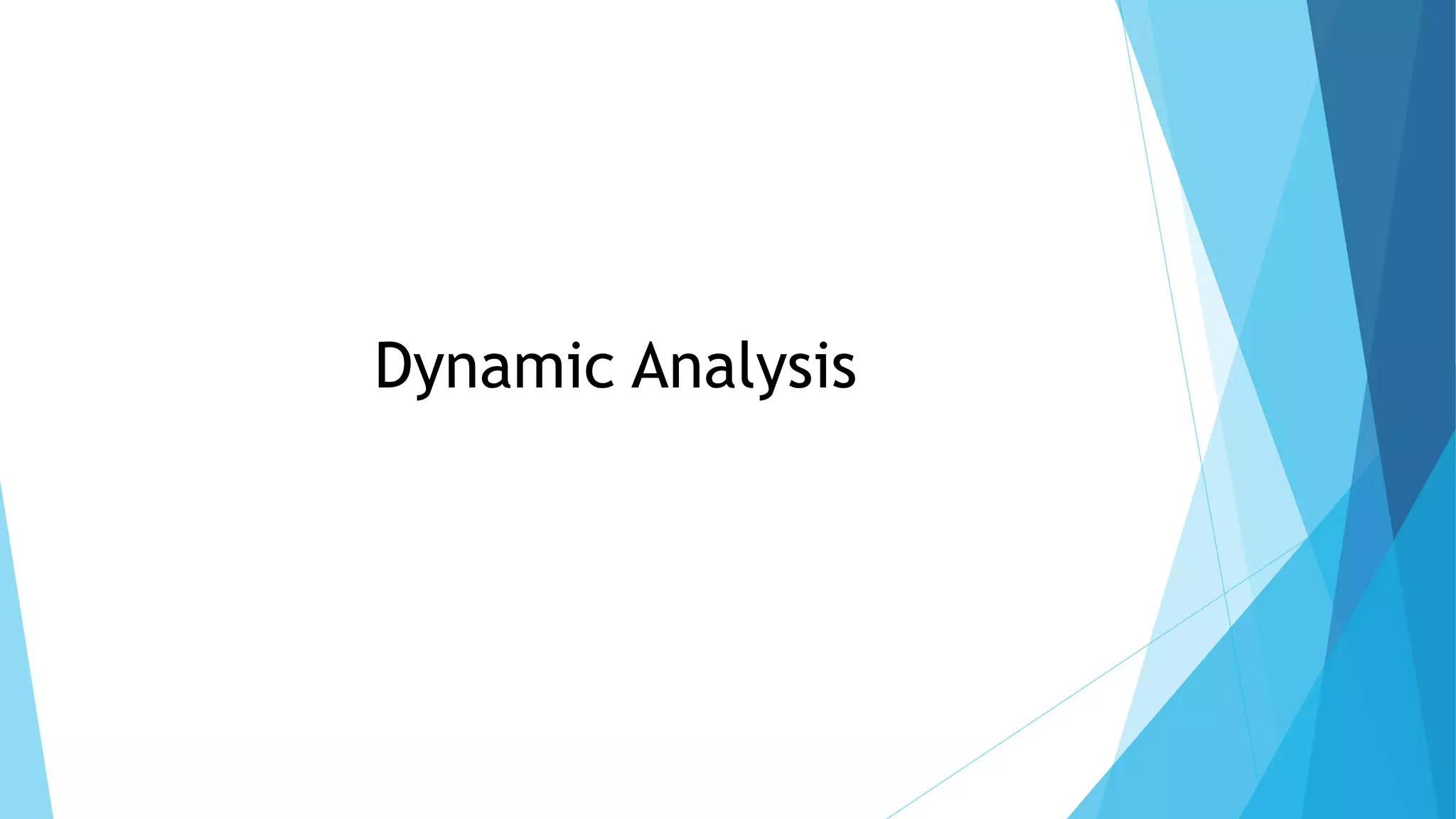 Dynamic Analysis